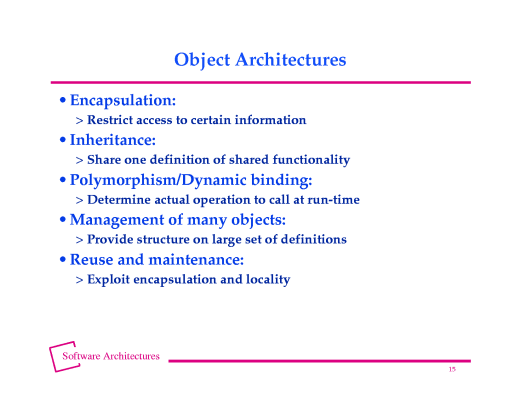 Object Architectures

• Encapsulation:
> Restrict access to certain information

• Inheritance:
> Share one definition of shared functionality

• Polymorphism/Dynamic binding:
> Determine actual operation to call at run-time

• Management of many objects:
> Provide structure on large set of definitions

• Reuse and maintenance:
> Exploit encapsulation and locality

Software Architectures

15